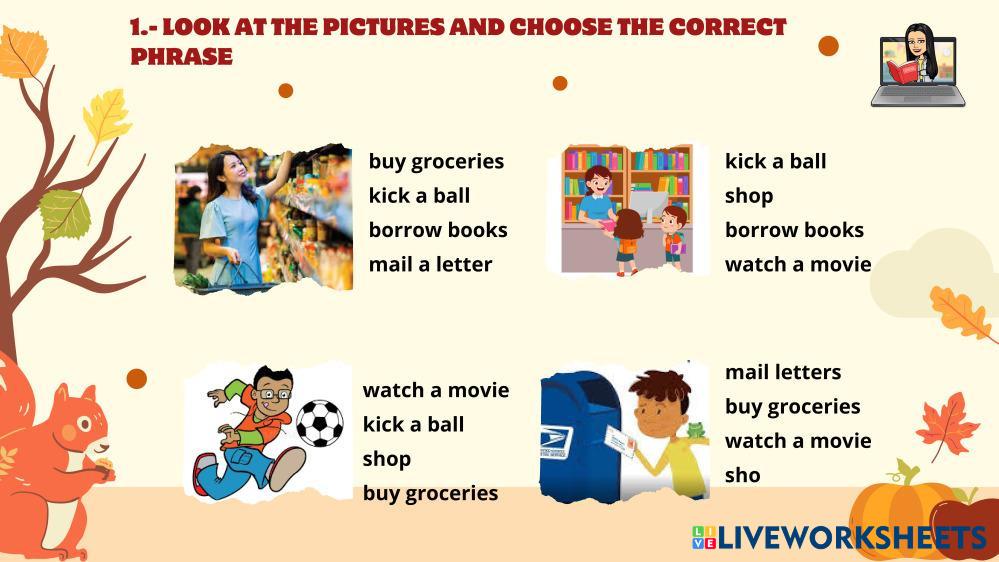 1.- LOOK AT THE PICTURES AND CHOOSE THE CORRECT PHRASE

buy groceries
kick a ball
borrow books
mail a letter

kick a ball
shop
borrow books
watch a movie

watch a movie
kick a ball
shop
buy groceries

mail letters
buy groceries
watch a movie
sho

LIVEWORKSHEETS